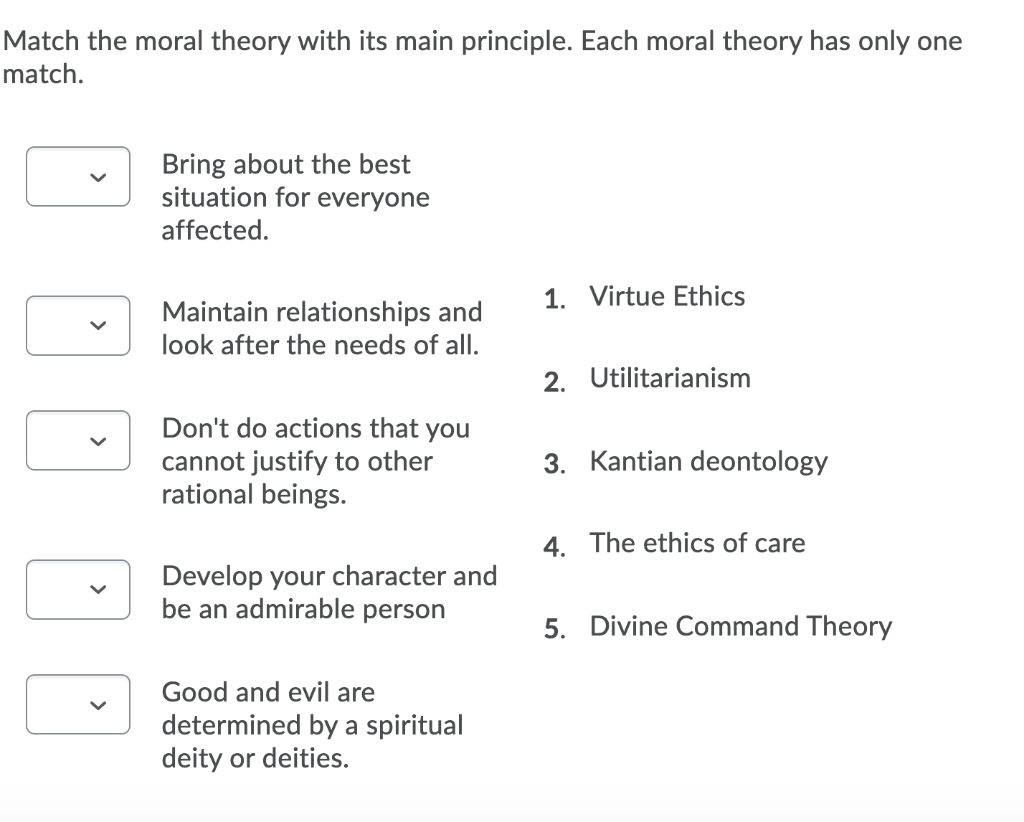 Match the moral theory with its main principle. Each moral theory has only one match.

Bring about the best situation for everyone affected.

Maintain relationships and look after the needs of all.

Don't do actions that you cannot justify to other rational beings.

Develop your character and be an admirable person

Good and evil are determined by a spiritual deity or deities.

1. Virtue Ethics

2. Utilitarianism

3. Kantian deontology

4. The ethics of care

5. Divine Command Theory